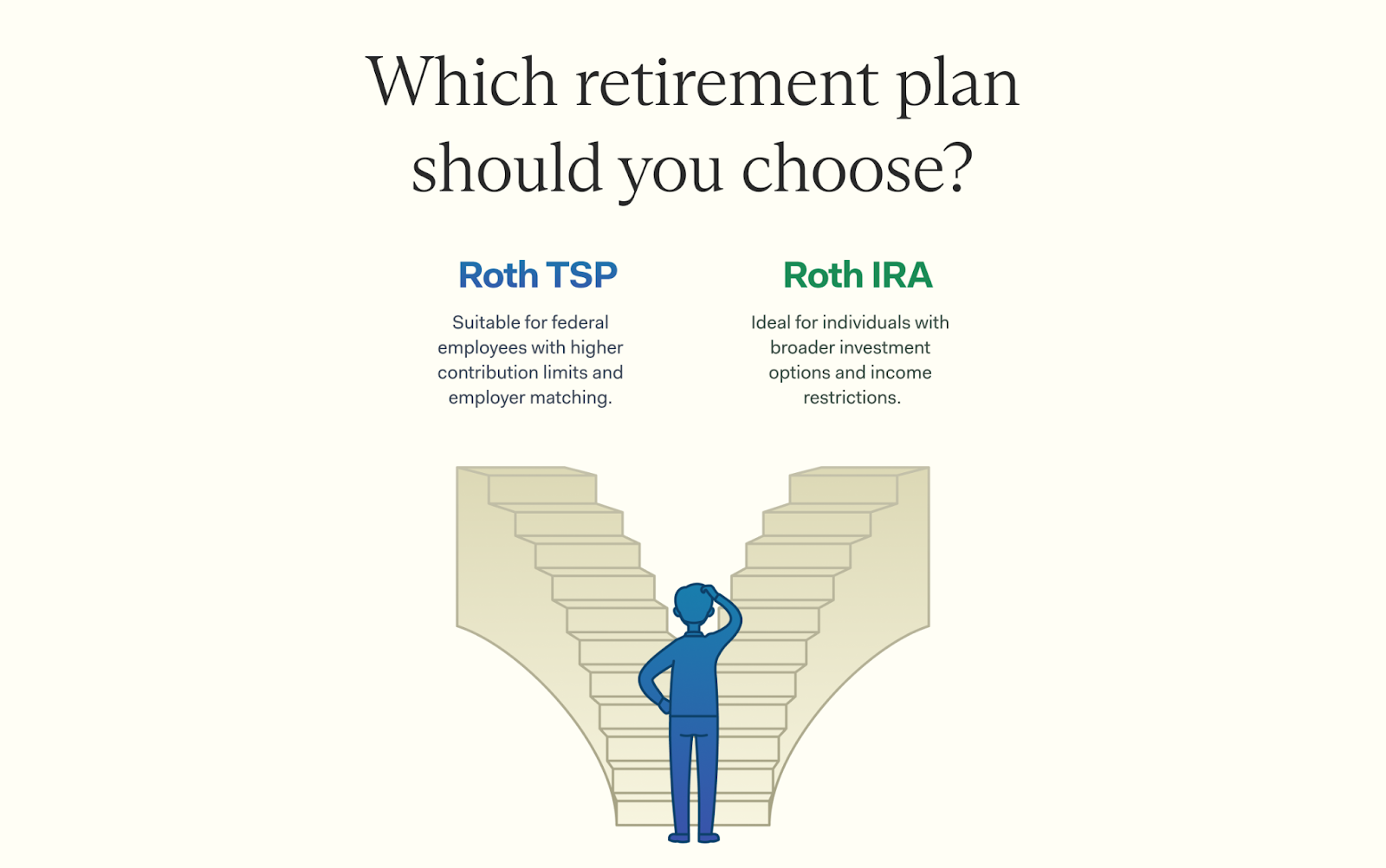 Which retirement plan should you choose?

Roth TSP

Suitable for federal employees with higher contribution limits and employer matching.

Roth IRA

Ideal for individuals with broader investment options and income restrictions.